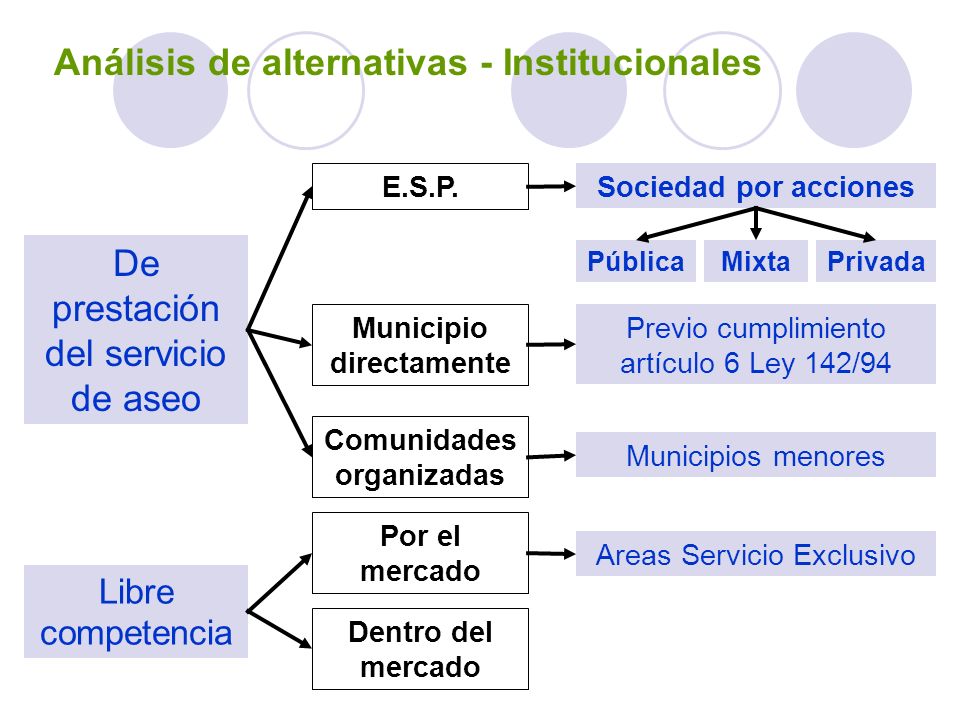 Análisis de alternativas - Institucionales

De prestación del servicio de aseo

E.S.P.

Sociedad por acciones

Pública

Mixta

Privada

Municipio directamente

Previo cumplimiento artículo 6 Ley 142/94

Comunidades organizadas

Municipios menores

Libre competencia

Por el mercado

Areas Servicio Exclusivo

Dentro del mercado